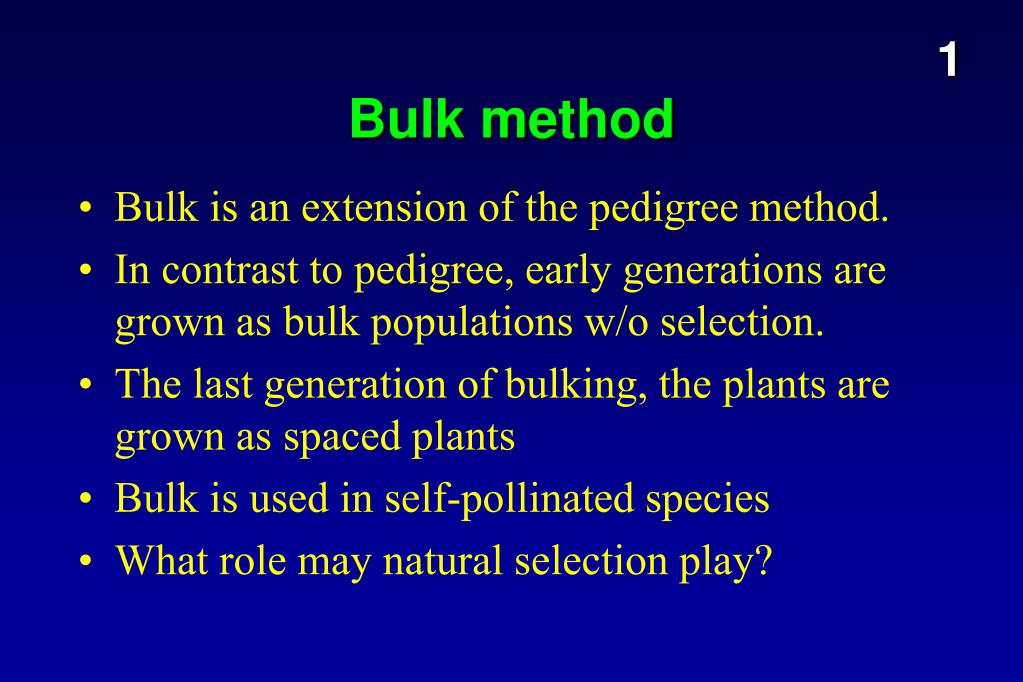 1

Bulk method

• Bulk is an extension of the pedigree method.
• In contrast to pedigree, early generations are grown as bulk populations w/o selection.
• The last generation of bulking, the plants are grown as spaced plants
• Bulk is used in self-pollinated species
• What role may natural selection play?